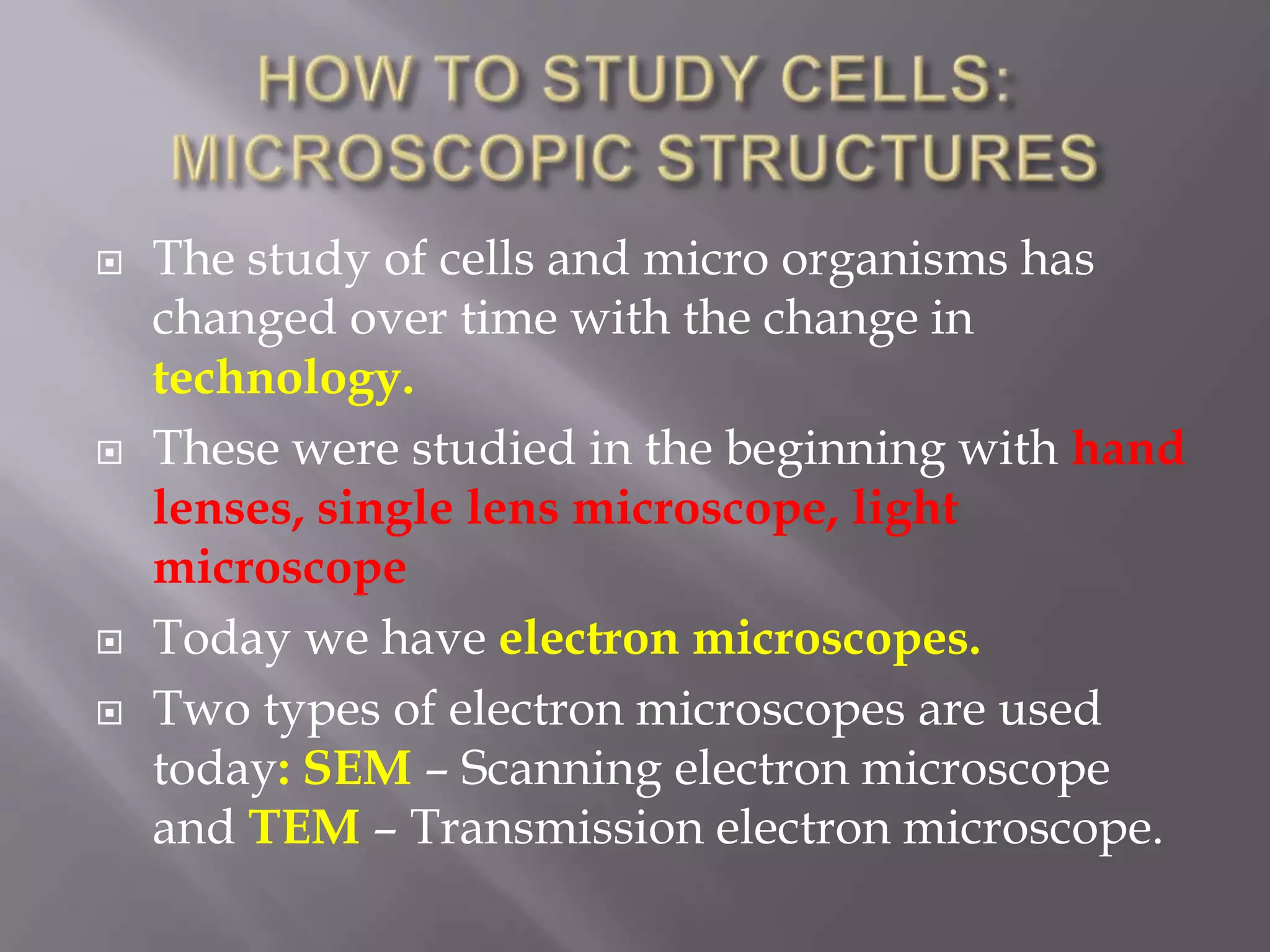 HOW TO STUDY CELLS: MICROSCOPIC STRUCTURES

The study of cells and micro organisms has changed over time with the change in technology.

These were studied in the beginning with hand lenses, single lens microscope, light microscope

Today we have electron microscopes.

Two types of electron microscopes are used today: SEM – Scanning electron microscope and TEM – Transmission electron microscope.